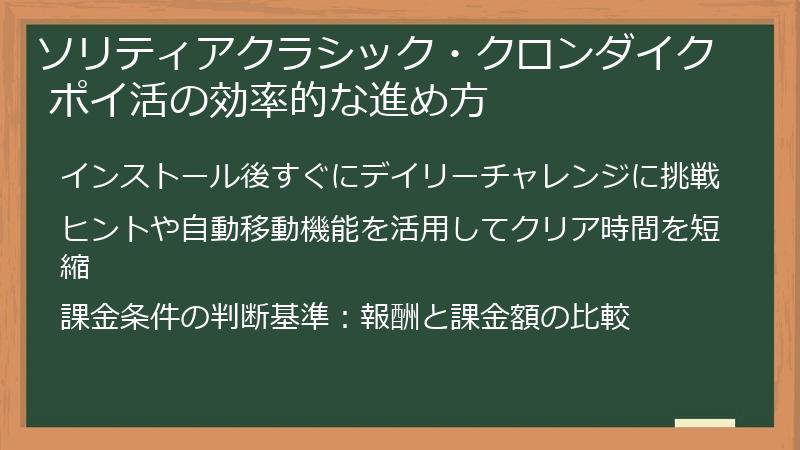 ソリティアクラシック・クロンダイク ポイ活の効率的な進め方

インストール後すぐにデイリーチャレンジに挑戦

ヒントや自動移動機能を活用してクリア時間を短縮

課金条件の判断基準：報酬と課金額の比較